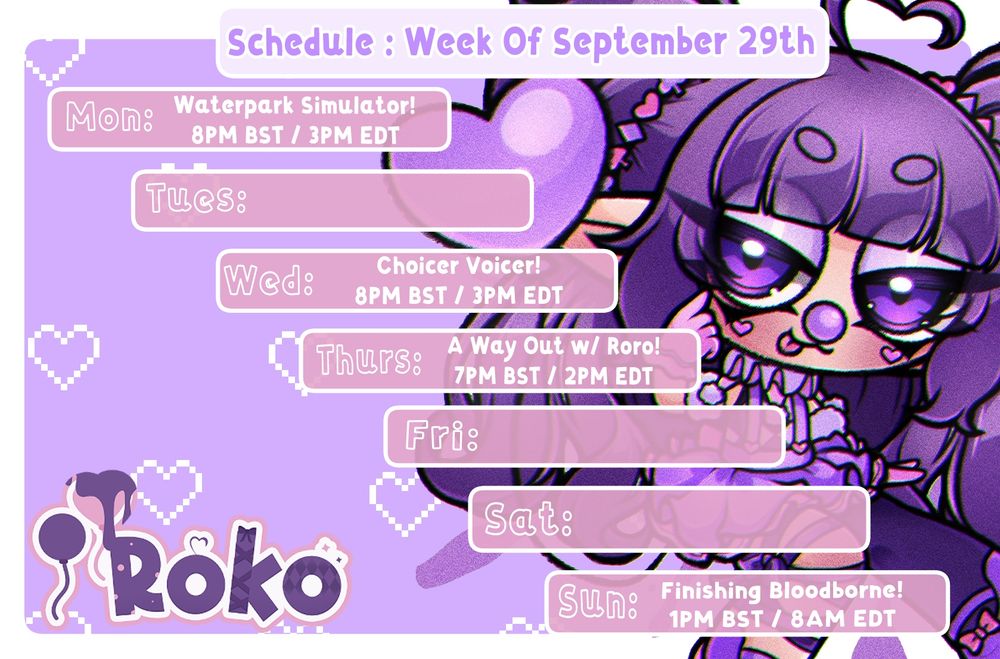 Schedule : Week Of September 29th

Mon: Waterpark Simulator! 8PM BST / 3PM EDT

Tues:

Wed: Choicer Voicer! 8PM BST / 3PM EDT

Thurs: A Way Out w/ Roro! 7PM BST / 2PM EDT

Fri:

Sat:

Sun: Finishing Bloodborne! 1PM BST / 8AM EDT

Roko